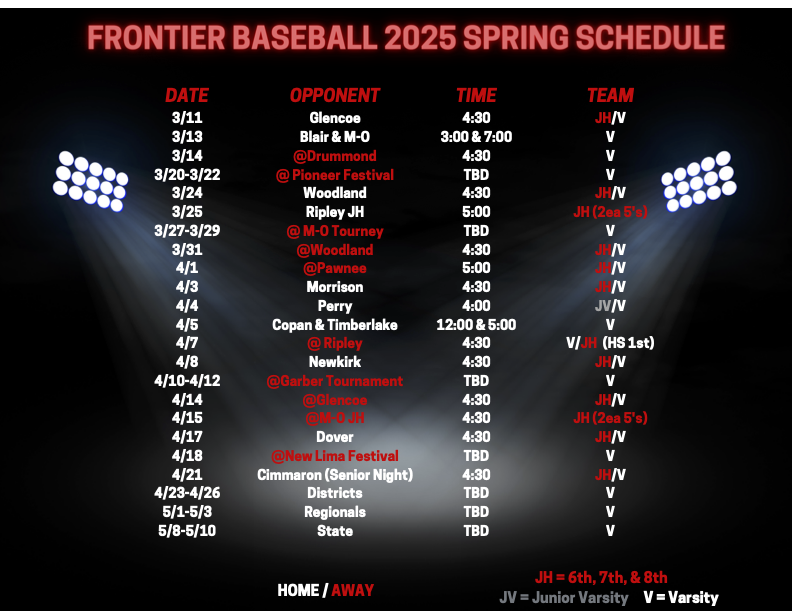 FRONTIER BASEBALL 2025 SPRING SCHEDULE

| DATE | OPPONENT | TIME | TEAM |
|---|---|---|---|
| 3/11 | Glencoe | 4:30 | JH/V |
| 3/13 | Blair & M-O | 3:00 & 7:00 | V |
| 3/14 | @Drummond | 4:30 | V |
| 3/20-3/22 | @ Pioneer Festival | TBD | V |
| 3/24 | Woodland | 4:30 | JH/V |
| 3/25 | Ripley JH | 5:00 | JH (2ea 5's) |
| 3/27-3/29 | @ M-O Tourney | TBD | V |
| 3/31 | @Woodland | 4:30 | JH/V |
| 4/1 | @Pawnee | 5:00 | JH/V |
| 4/3 | Morrison | 4:30 | JH/V |
| 4/4 | Perry | 4:00 | JV/V |
| 4/5 | Copan & Timberlake | 12:00 & 5:00 | V |
| 4/7 | @ Ripley | 4:30 | V/JH (HS 1st) |
| 4/8 | Newkirk | 4:30 | JH/V |
| 4/10-4/12 | @Garber Tournament | TBD | V |
| 4/14 | @Glencoe | 4:30 | JH/V |
| 4/15 | @M-O JH | 4:30 | JH (2ea 5's) |
| 4/17 | Dover | 4:30 | JH/V |
| 4/18 | @New Lima Festival | TBD | V |
| 4/21 | Cimmaron (Senior Night) | 4:30 | JH/V |
| 4/23-4/26 | Districts | TBD | V |
| 5/1-5/3 | Regionals | TBD | V |
| 5/8-5/10 | State | TBD | V |

HOME / AWAY

JH = 6th, 7th, & 8th
JV = Junior Varsity V = Varsity